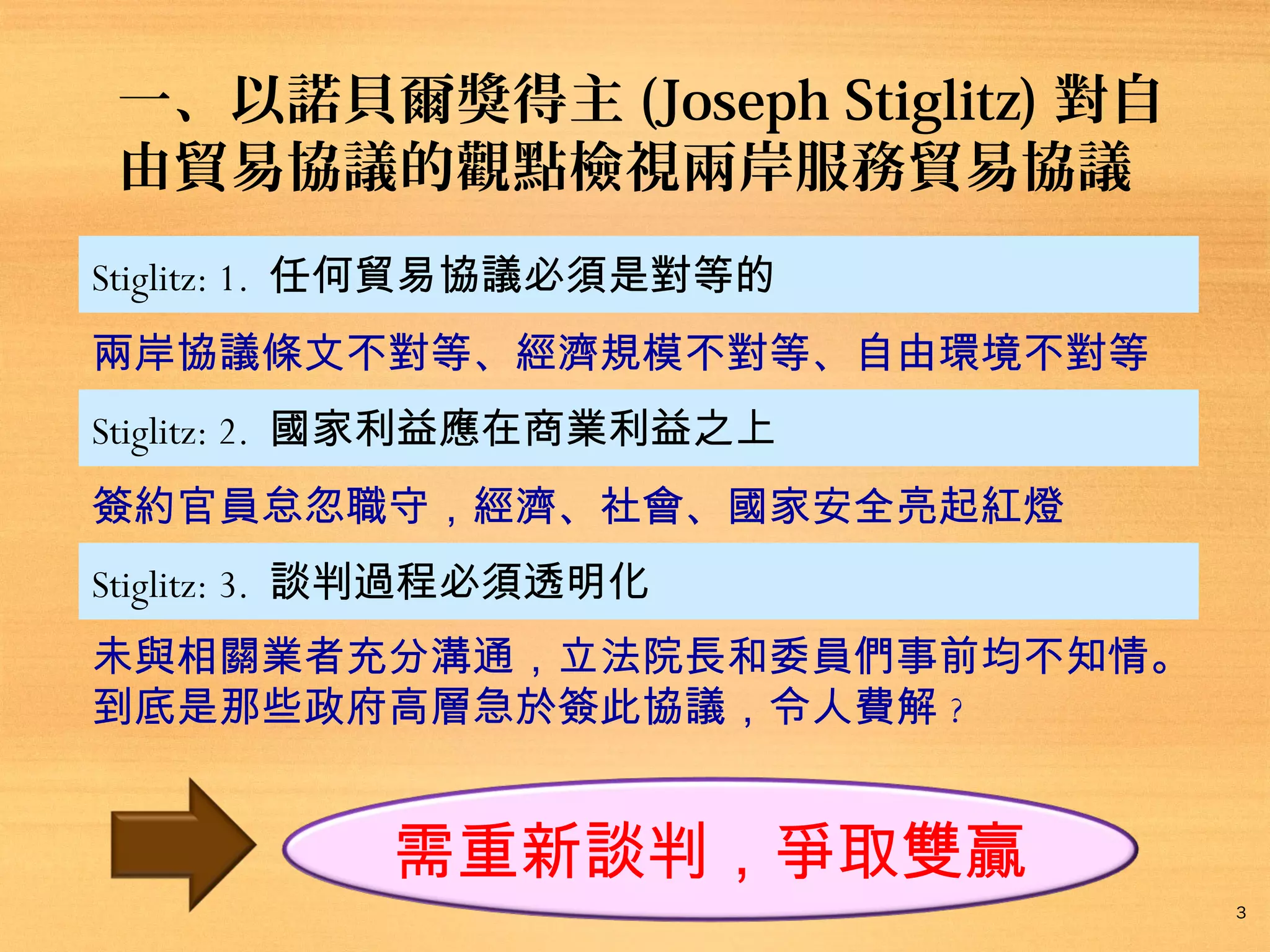 一、以諾貝爾獎得主 (Joseph Stiglitz) 對自由貿易協議的觀點檢視兩岸服務貿易協議

Stiglitz: 1. 任何貿易協議必須是對等的

兩岸協議條文不對等、經濟規模不對等、自由環境不對等

Stiglitz: 2. 國家利益應在商業利益之上

簽約官員怠忽職守，經濟、社會、國家安全亮起紅燈

Stiglitz: 3. 談判過程必須透明化

未與相關業者充分溝通，立法院長和委員們事前均不知情。到底是那些政府高層急於簽此協議，令人費解？

需重新談判，爭取雙贏

3